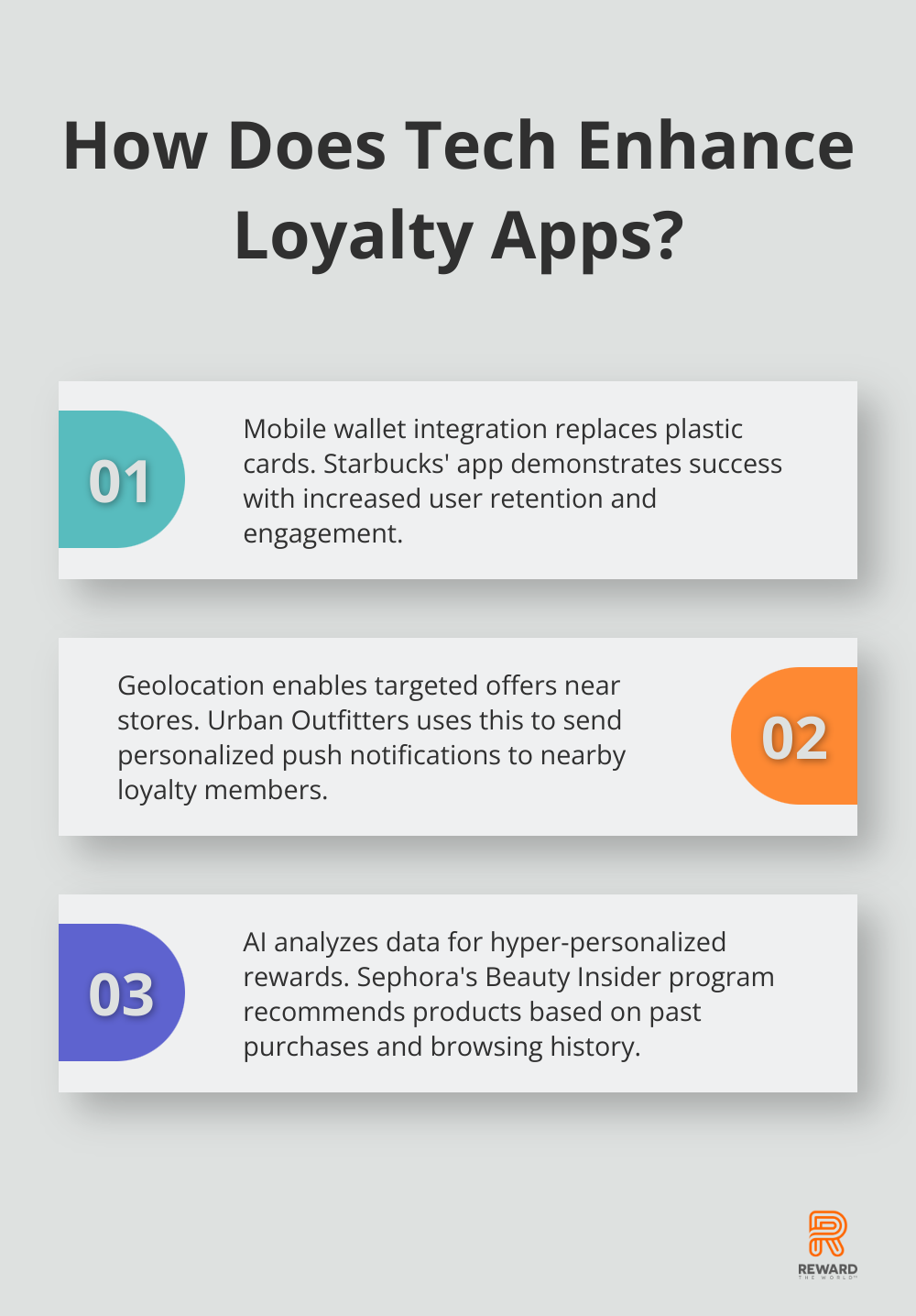 How Does Tech Enhance Loyalty Apps?

01

Mobile wallet integration replaces plastic cards. Starbucks' app demonstrates success with increased user retention and engagement.

Geolocation enables targeted offers near stores. Urban Outfitters uses this to send personalized push notifications to nearby loyalty members.

02

03

AI analyzes data for hyper-personalized rewards. Sephora's Beauty Insider program recommends products based on past purchases and browsing history.

REWARD
THE WORLD